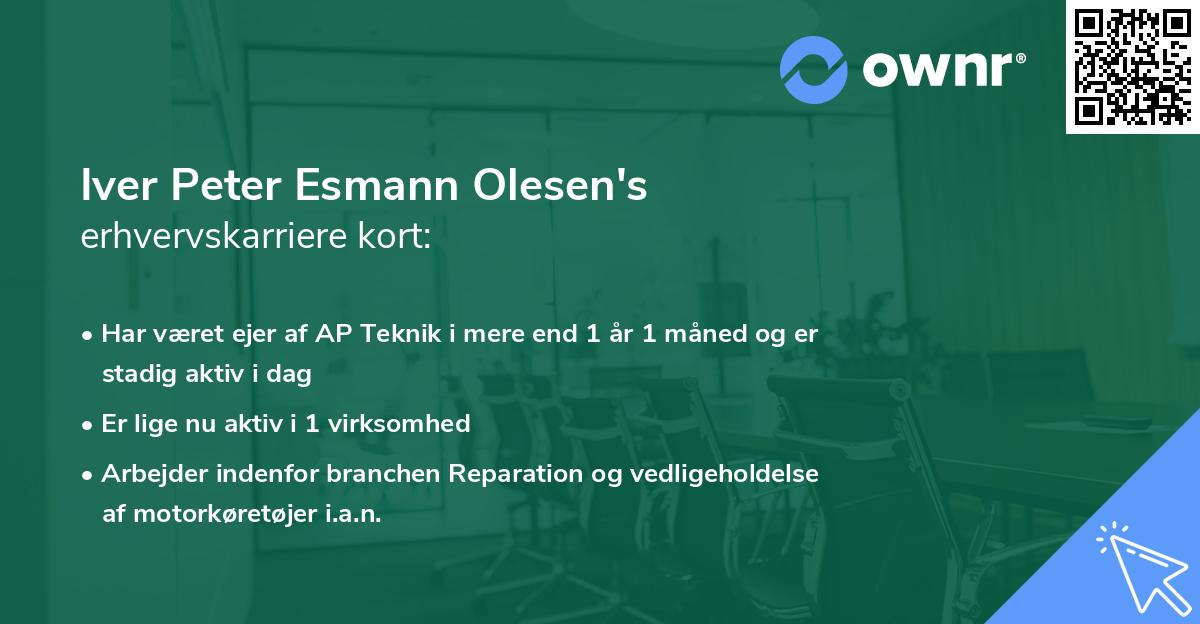 ownr®

Iver Peter Esmann Olesen's
erhvervskarriere kort:

• Har været ejer af AP Teknik i mere end 1 år 1 måned og er stadig aktiv i dag

• Er lige nu aktiv i 1 virksomhed

• Arbejder indenfor branchen Reparation og vedligeholdelse af motorkøretøjer i.a.n.